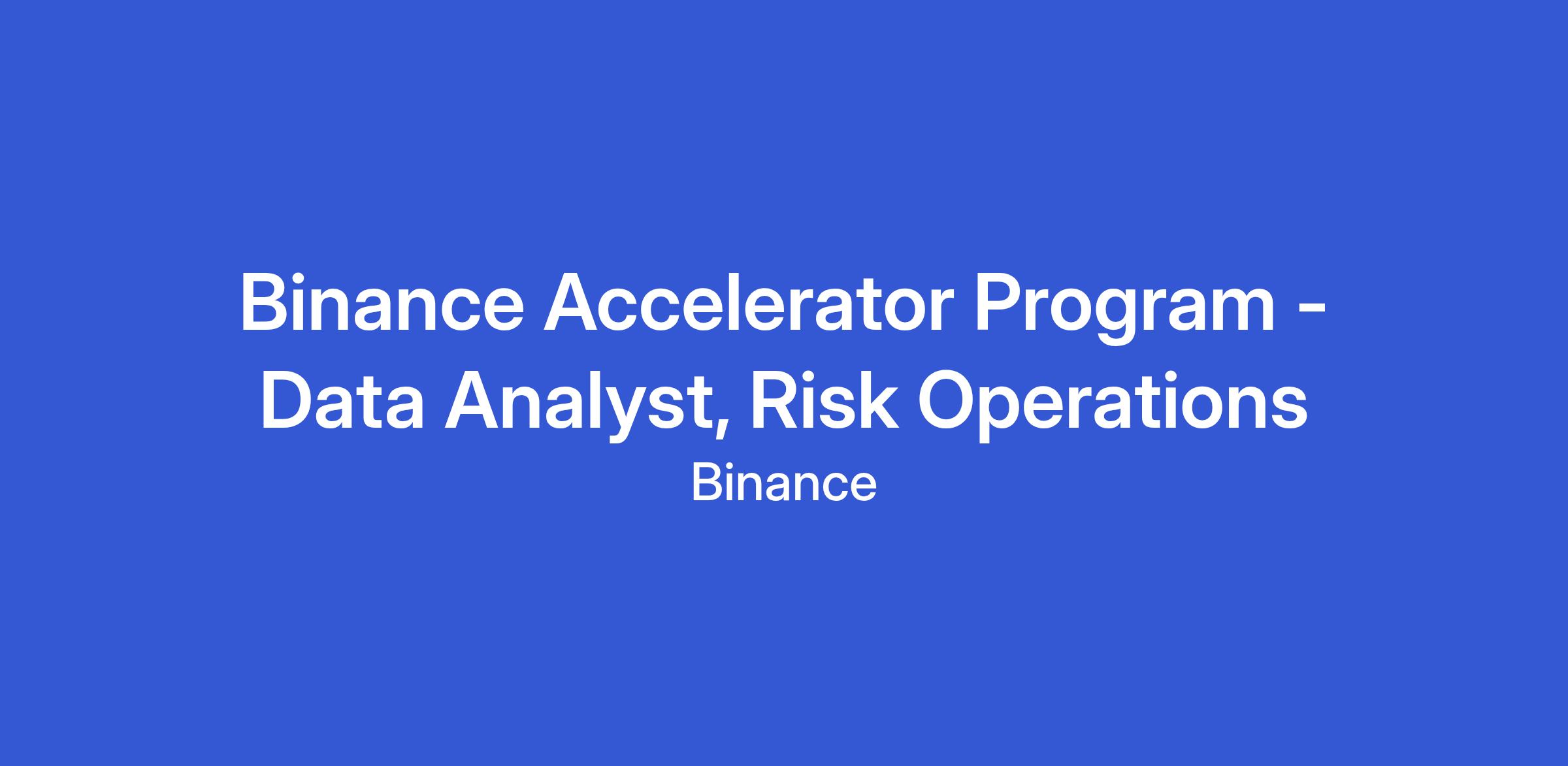 Binance Accelerator Program - Data Analyst, Risk Operations

Binance